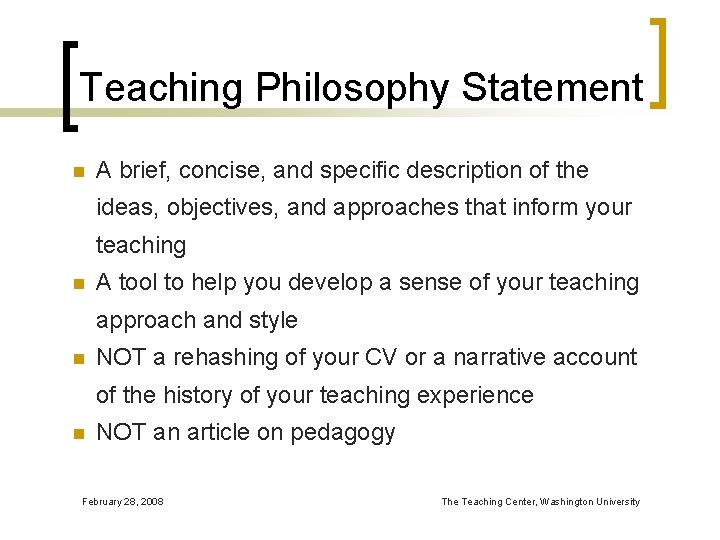 Teaching Philosophy Statement

- A brief, concise, and specific description of the ideas, objectives, and approaches that inform your teaching
- A tool to help you develop a sense of your teaching approach and style
- NOT a rehashing of your CV or a narrative account of the history of your teaching experience
- NOT an article on pedagogy

February 28, 2008

The Teaching Center, Washington University